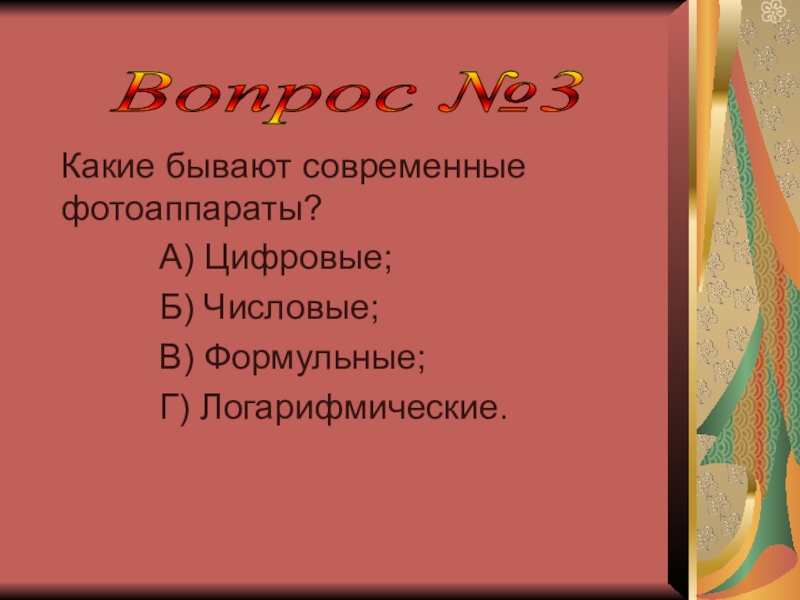 Вопрос №3

Какие бывают современные фотоаппараты?

А) Цифровые;

Б) Числовые;

В) Формульные;

Г) Логарифмические.